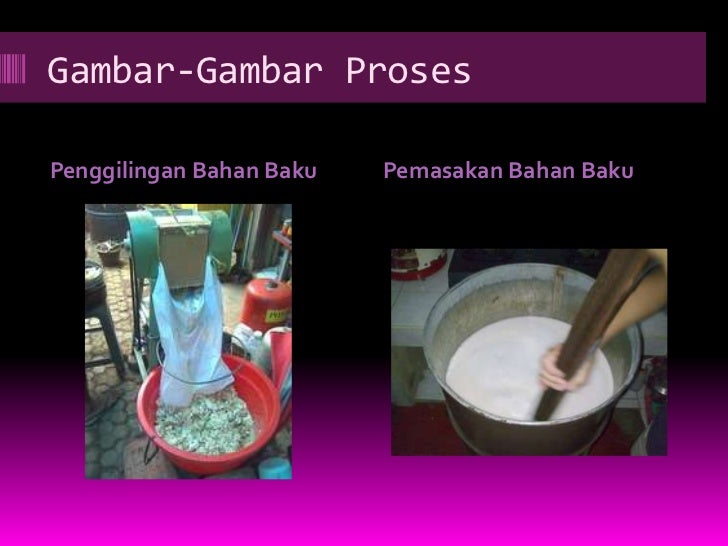 Gambar-Gambar Proses

Penggilingan Bahan Baku

Pemasakan Bahan Baku